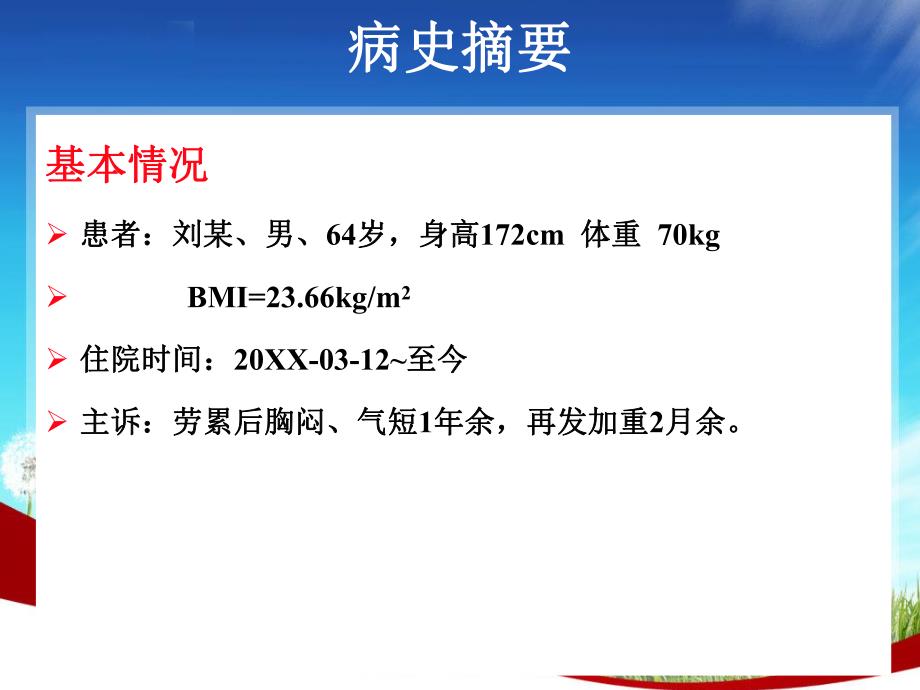 病史摘要

基本情况

➢ 患者：刘某、男、64岁，身高172cm 体重 70kg

➢ BMI=23.66kg/m$^2$

➢ 住院时间：20XX-03-12~至今

➢ 主诉：劳累后胸闷、气短1年余，再发加重2月余。